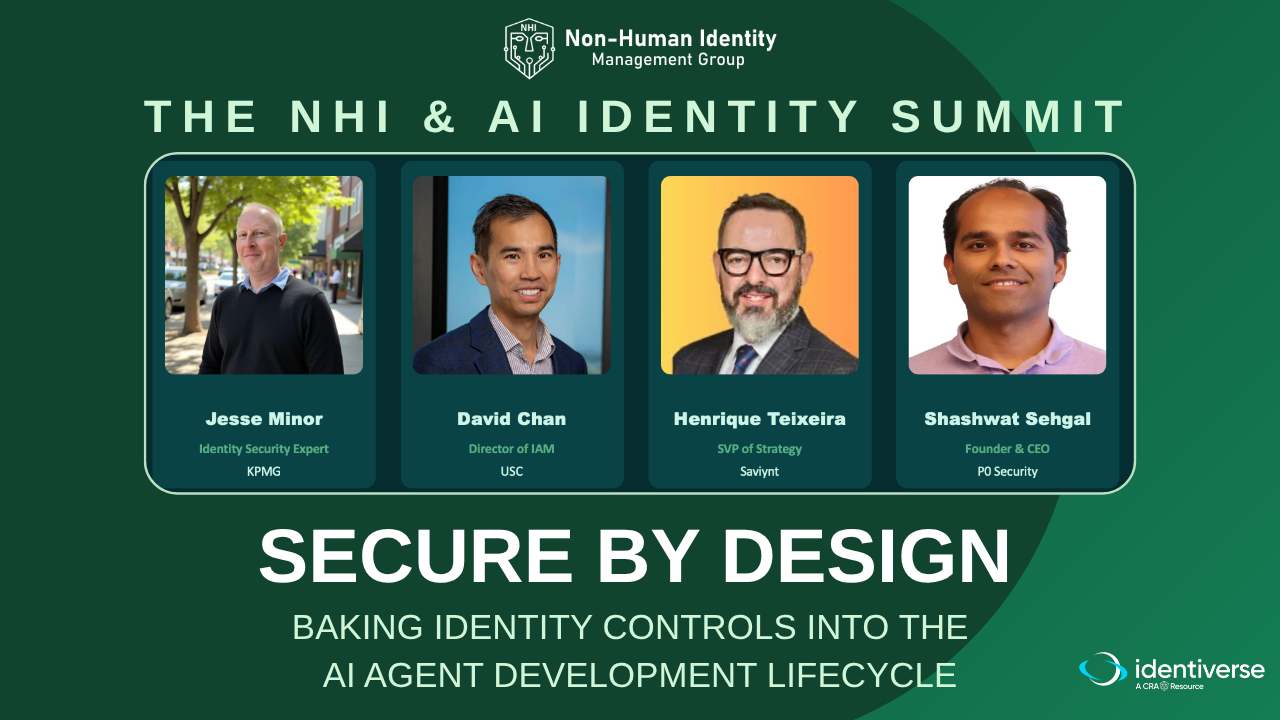 NHI
Non-Human Identity
Management Group

THE NHI & AI IDENTITY SUMMIT

Jesse Minor
Identity Security Expert
KPMG

David Chan
Director of IAM
USC

Henrique Teixeira
SVP of Strategy
Saviynt

Shashwat Sehgal
Founder & CEO
P0 Security

SECURE BY DESIGN

BAKING IDENTITY CONTROLS INTO THE AI AGENT DEVELOPMENT LIFECYCLE

identiverse
A CRA Resource